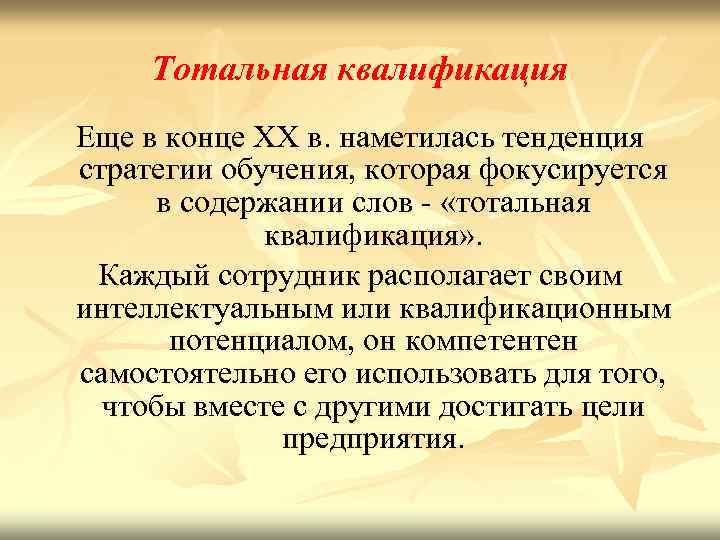 Тотальная квалификация

Еще в конце XX в. наметилась тенденция стратегии обучения, которая фокусируется в содержании слов - «тотальная квалификация».

Каждый сотрудник располагает своим интеллектуальным или квалификационным потенциалом, он компетентен самостоятельно его использовать для того, чтобы вместе с другими достигать цели предприятия.